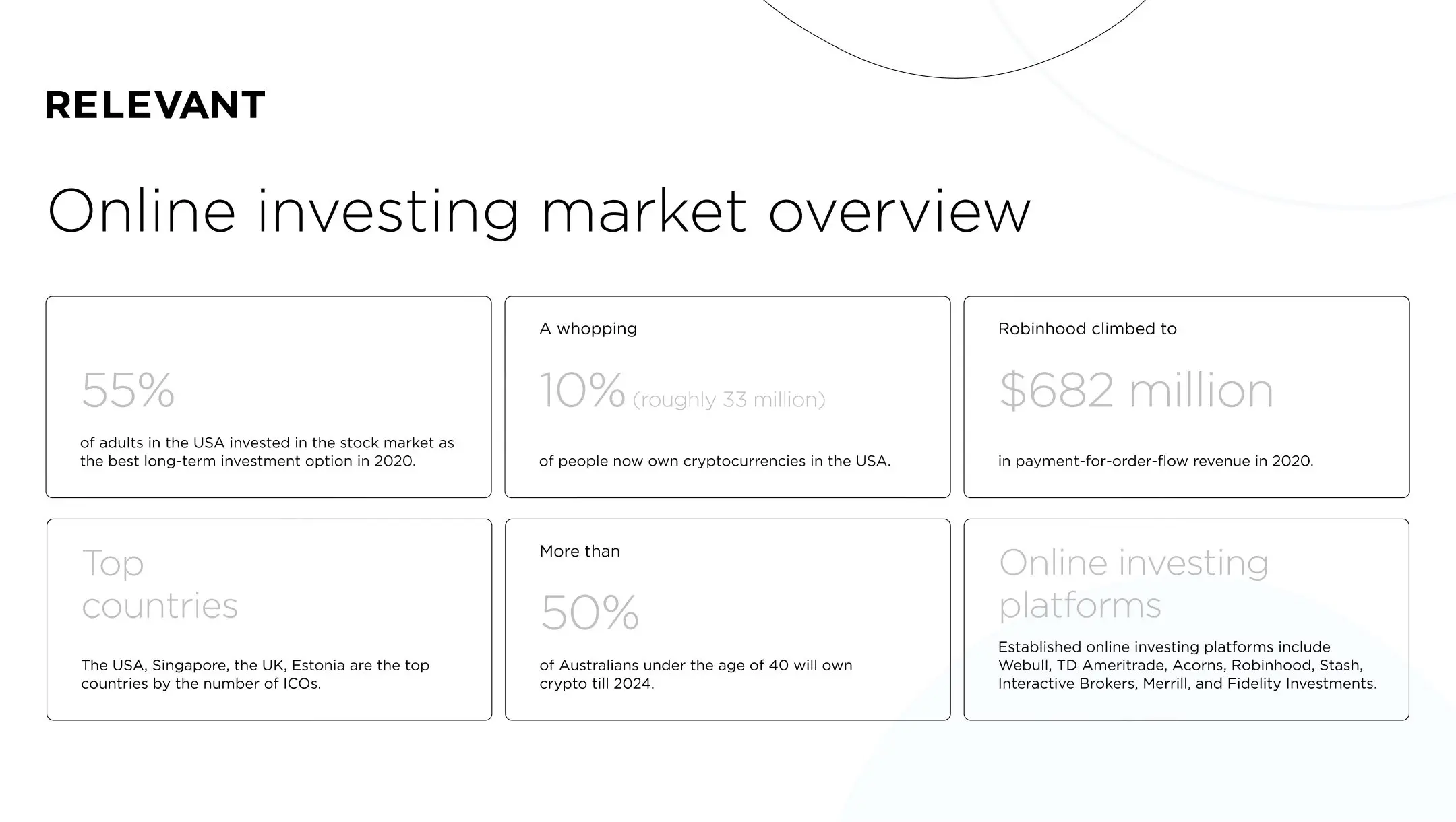 RELEVANT

Online investing market overview

55%

of adults in the USA invested in the stock market as the best long-term investment option in 2020.

A whopping

10% (roughly 33 million)

of people now own cryptocurrencies in the USA.

Robinhood climbed to

$682 million

in payment-for-order-flow revenue in 2020.

Top countries

The USA, Singapore, the UK, Estonia are the top countries by the number of ICOs.

More than

50%

of Australians under the age of 40 will own crypto till 2024.

Online investing platforms

Established online investing platforms include Webull, TD Ameritrade, Acorns, Robinhood, Stash, Interactive Brokers, Merrill, and Fidelity Investments.